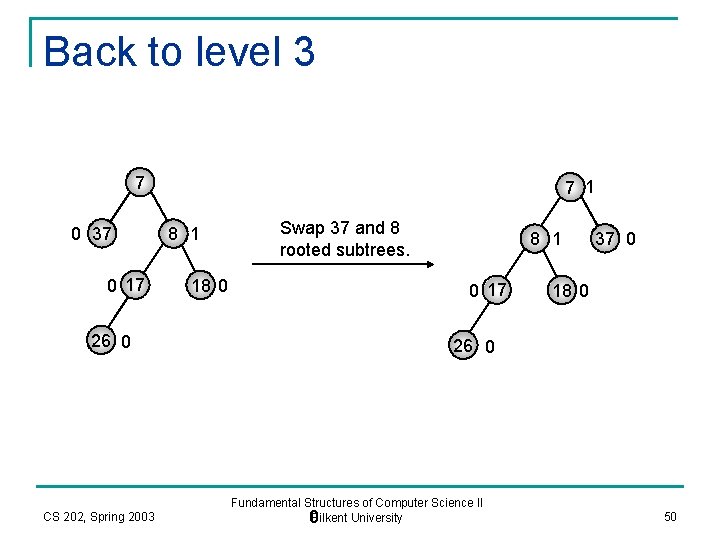 Back to level 3

7
0 37
8 1
0 17
18 0
26 0

Swap 37 and 8 rooted subtrees.

7 1
8 1
37 0
0 17
18 0
26 0

CS 202, Spring 2003

Fundamental Structures of Computer Science II
Bilkent University

50